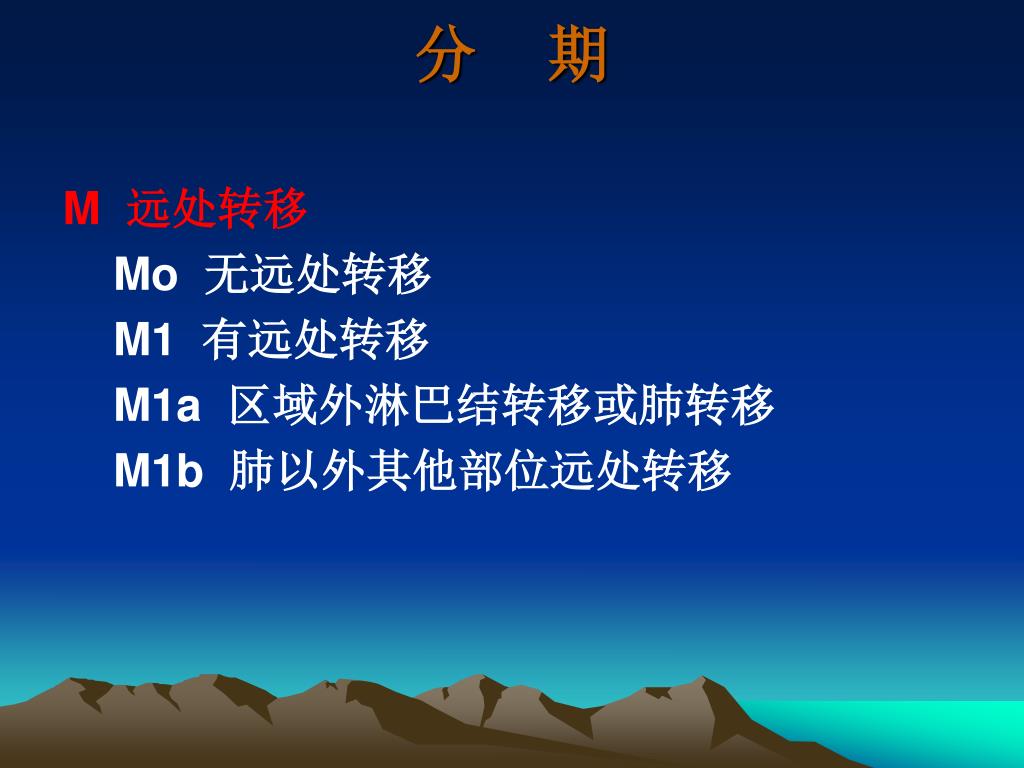 分　期

M 远处转移

Mo 无远处转移

M1 有远处转移

M1a 区域外淋巴结转移或肺转移

M1b 肺以外其他部位远处转移